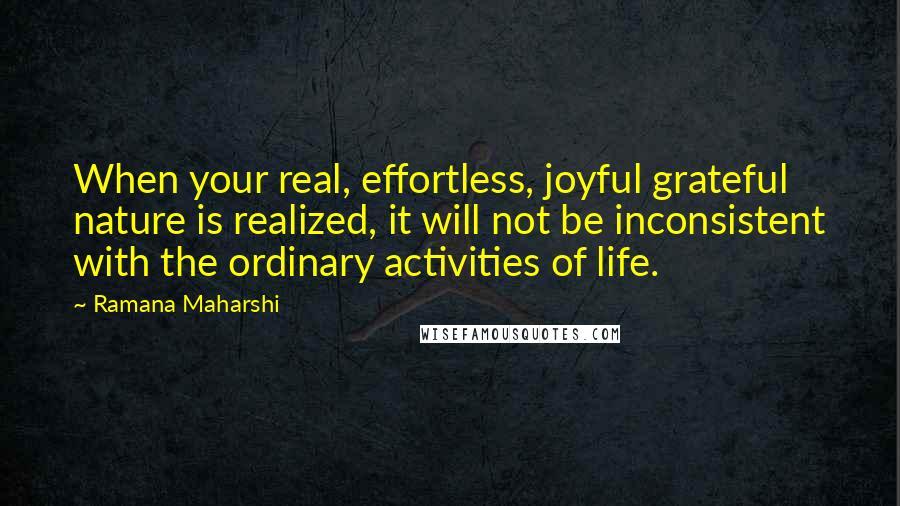 When your real, effortless, joyful grateful nature is realized, it will not be inconsistent with the ordinary activities of life.

~ Ramana Maharshi

WISEFAMOUSQUOTES.COM